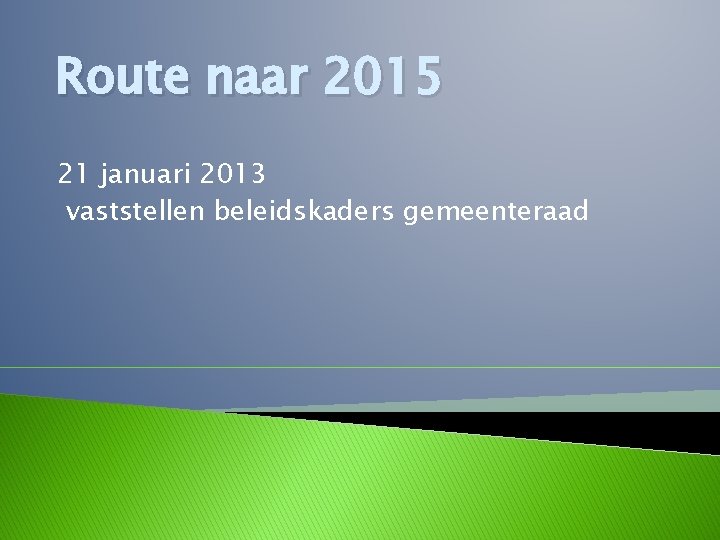 Route naar 2015

21 januari 2013
vaststellen beleidskaders gemeenteraad